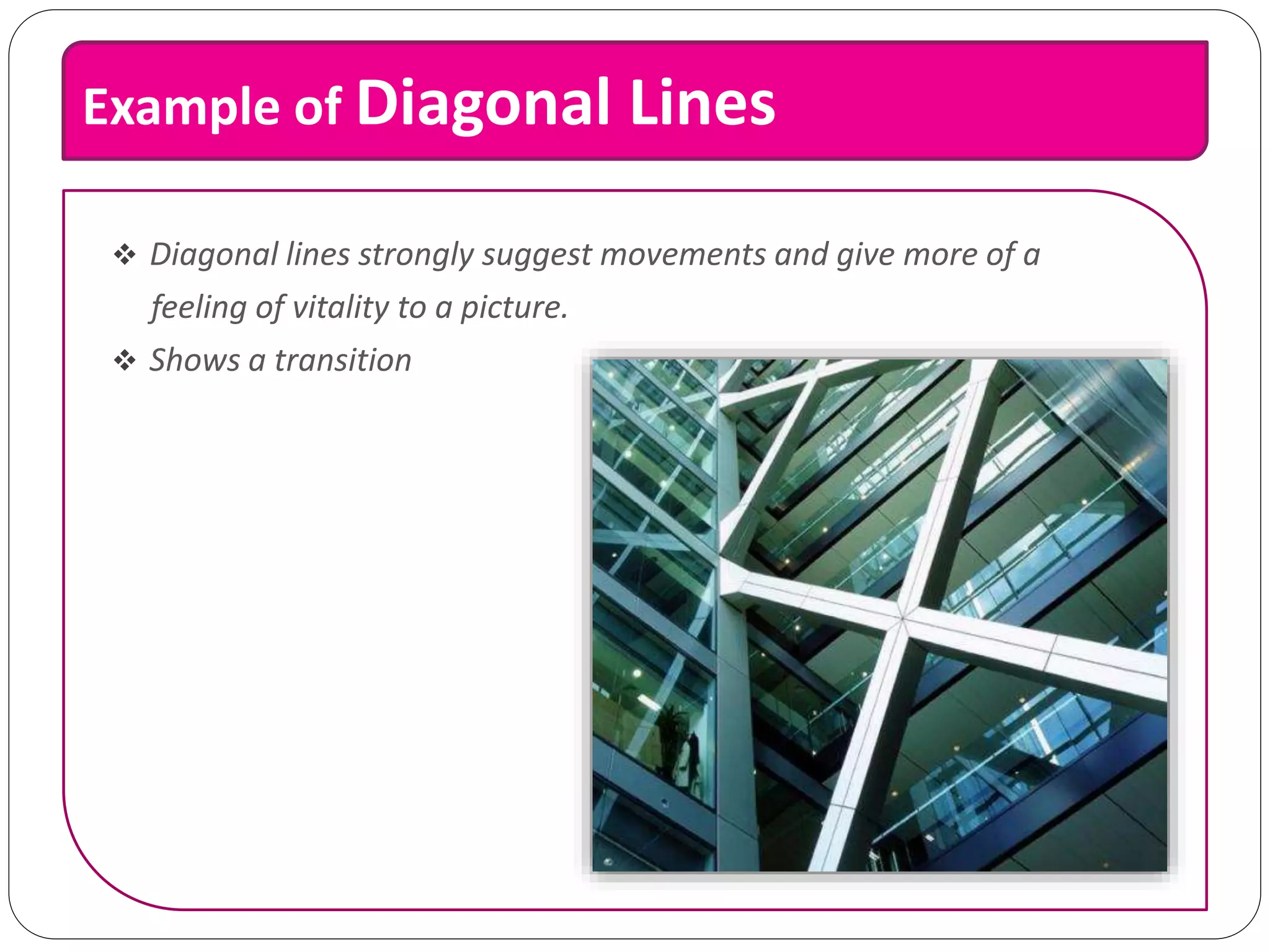 Example of Diagonal Lines

❖ Diagonal lines strongly suggest movements and give more of a feeling of vitality to a picture.

❖ Shows a transition